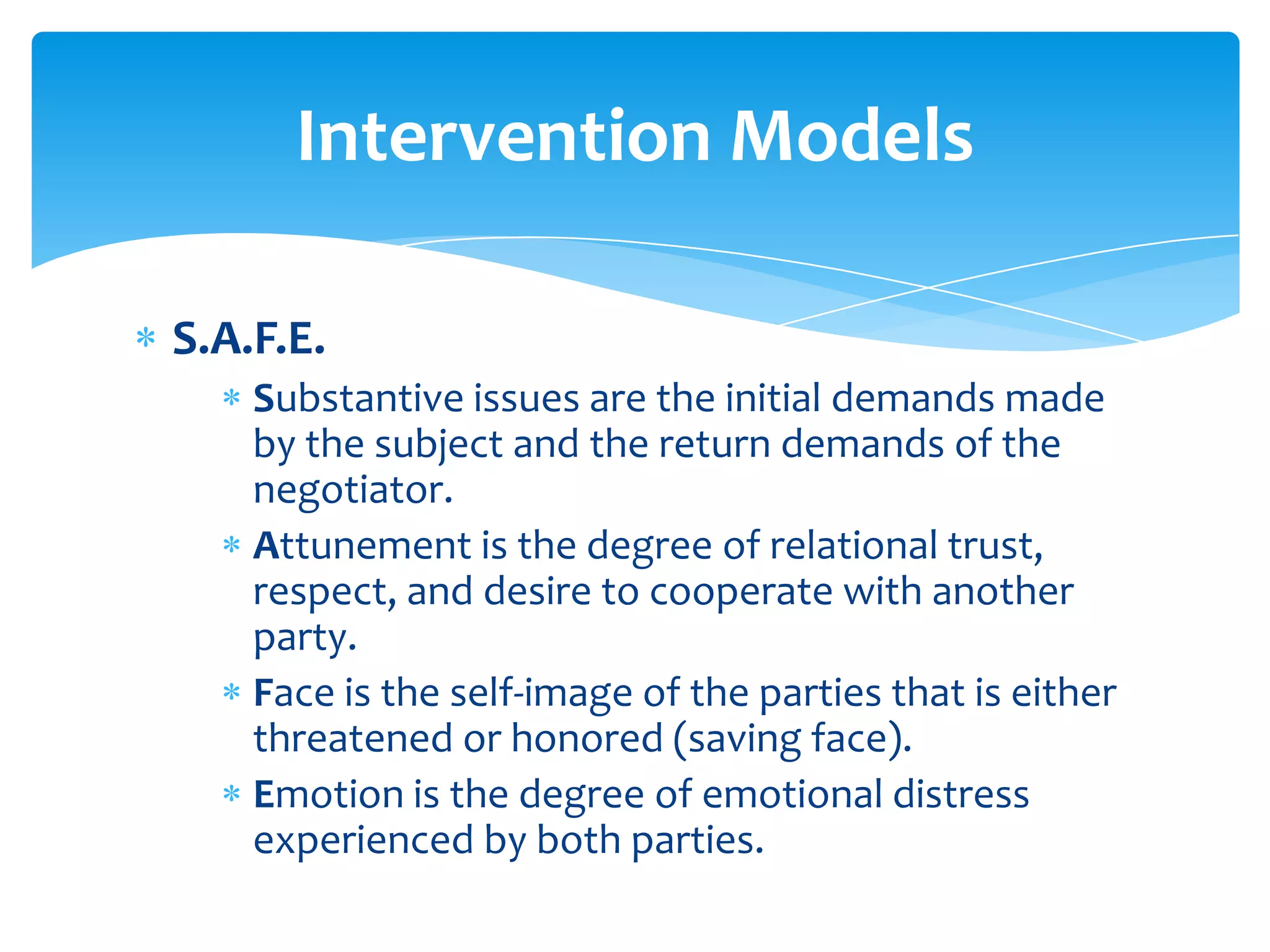 Intervention Models

* S.A.F.E.
  * Substantive issues are the initial demands made by the subject and the return demands of the negotiator.
  * Attunement is the degree of relational trust, respect, and desire to cooperate with another party.
  * Face is the self-image of the parties that is either threatened or honored (saving face).
  * Emotion is the degree of emotional distress experienced by both parties.